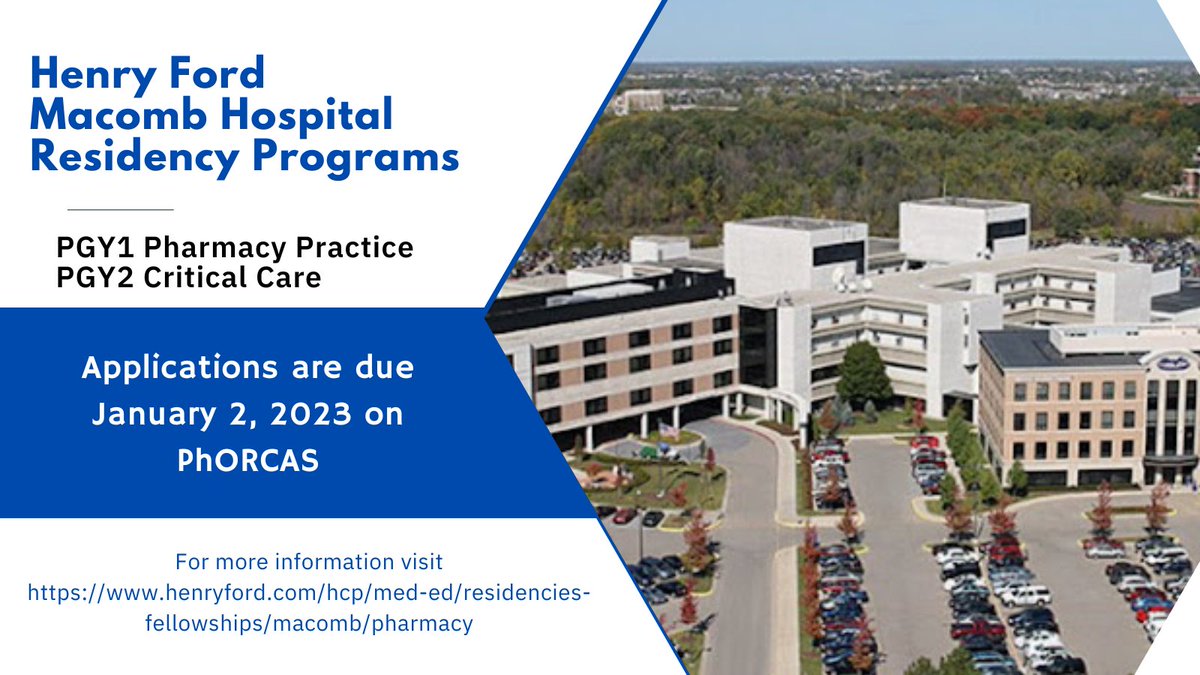 Henry Ford Macomb Hospital Residency Programs

PGY1 Pharmacy Practice
PGY2 Critical Care

Applications are due January 2, 2023 on PhORCAS

For more information visit https://www.henryford.com/hcp/med-ed/residencies-fellowships/macomb/pharmacy